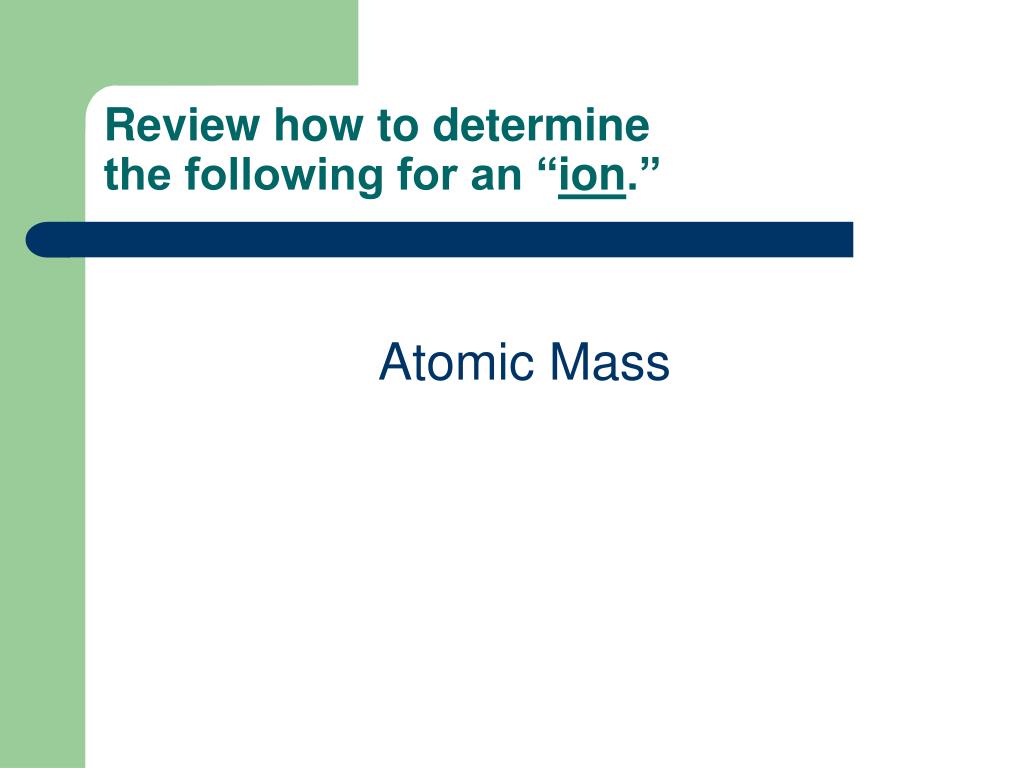 Review how to determine the following for an “ion.”

Atomic Mass